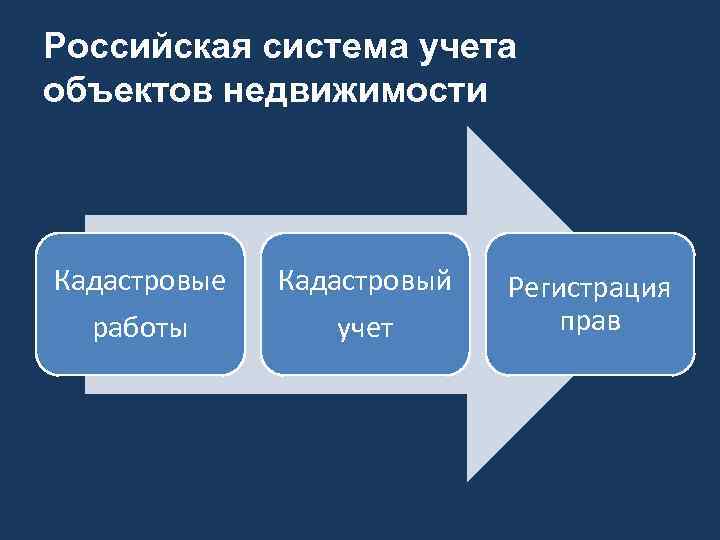 Российская система учета объектов недвижимости

Кадастровые работы

Кадастровый учет

Регистрация прав